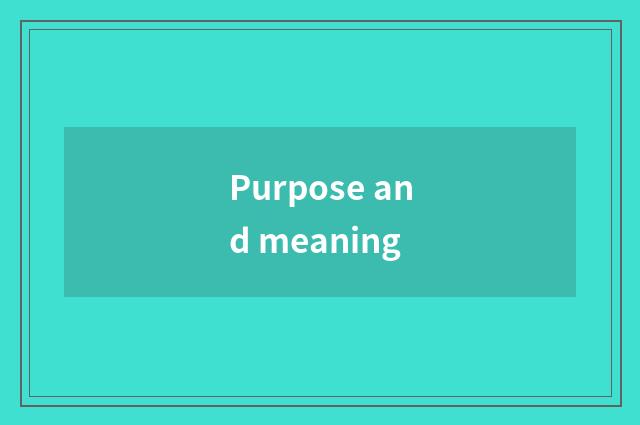 Purpose and meaning